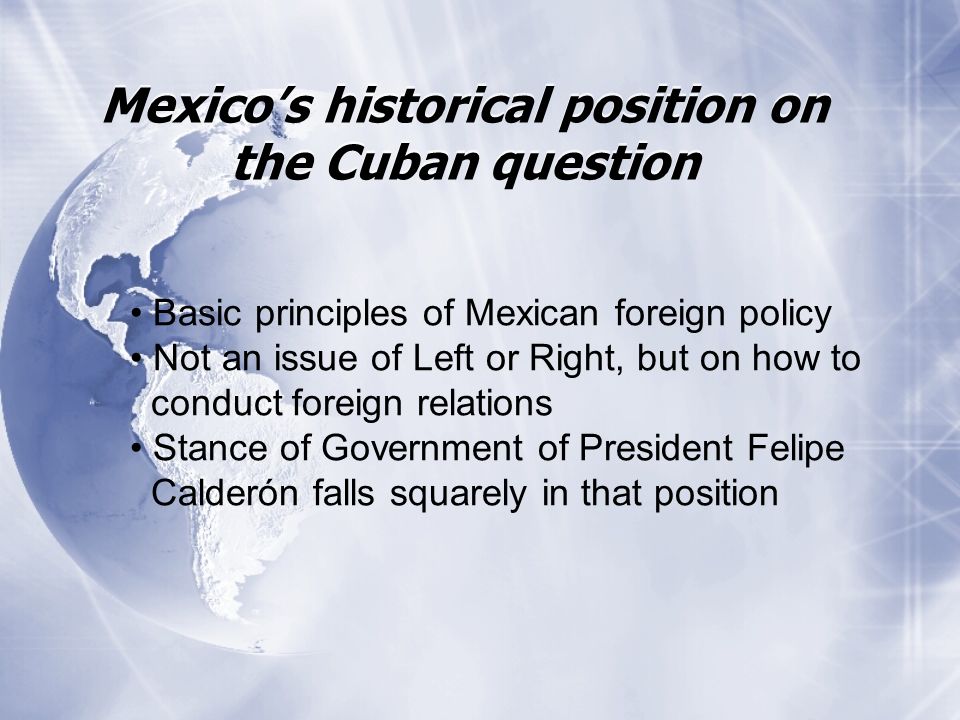 Mexico's historical position on the Cuban question

• Basic principles of Mexican foreign policy
• Not an issue of Left or Right, but on how to conduct foreign relations
• Stance of Government of President Felipe Calderón falls squarely in that position